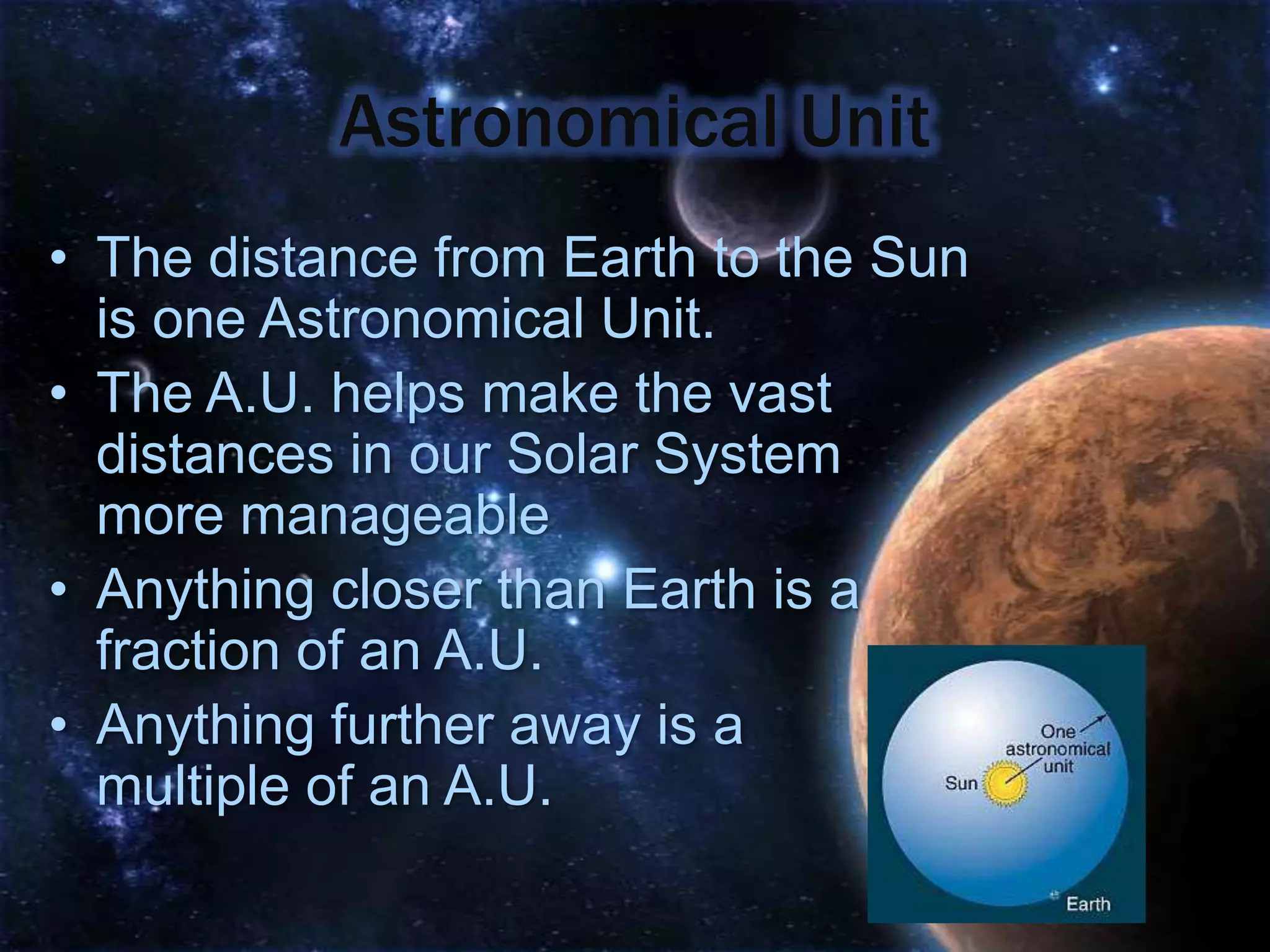 Astronomical Unit

• The distance from Earth to the Sun is one Astronomical Unit.
• The A.U. helps make the vast distances in our Solar System more manageable
• Anything closer than Earth is a fraction of an A.U.
• Anything further away is a multiple of an A.U.

One astronomical unit
Sun
Earth